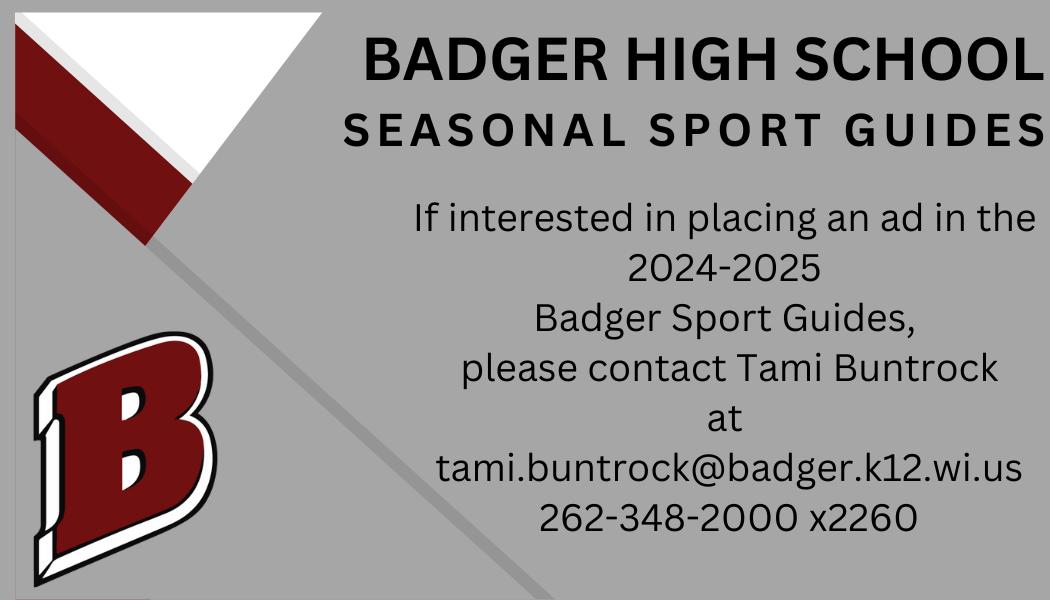 BADGER HIGH SCHOOL
SEASONAL SPORT GUIDES

If interested in placing an ad in the 2024-2025 Badger Sport Guides, please contact Tami Buntrock at tami.buntrock@badger.k12.wi.us 262-348-2000 x2260

B